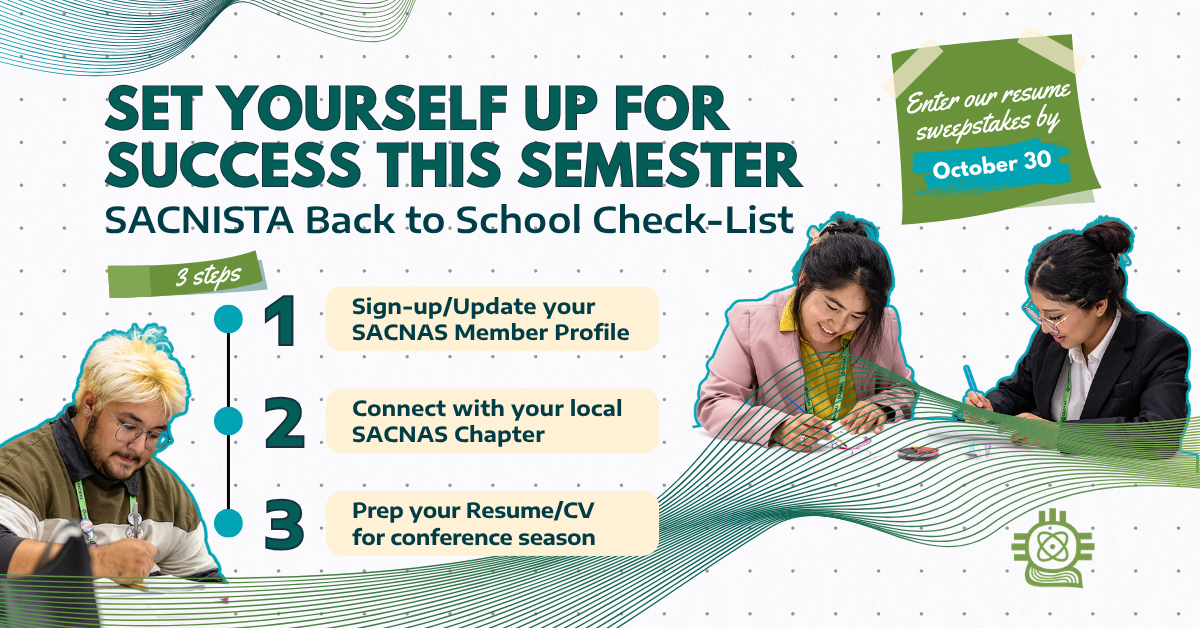 SET YOURSELF UP FOR SUCCESS THIS SEMESTER

SACNISTA Back to School Check-List

Enter our resume sweepstakes by

October 30

3 steps

1 Sign-up/Update your SACNAS Member Profile

2 Connect with your local SACNAS Chapter

3 Prep your Resume/CV for conference season